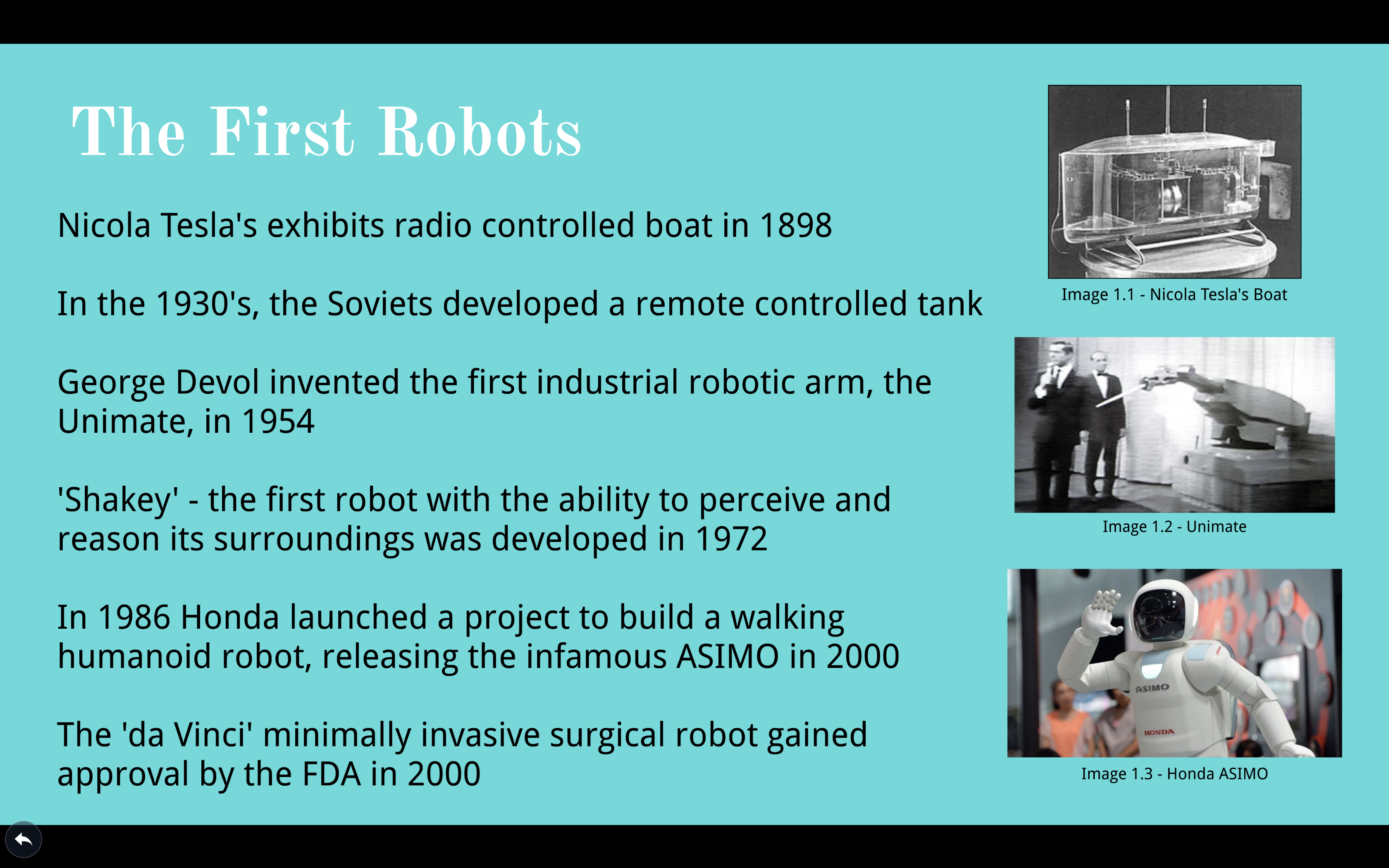 The First Robots

Nicola Tesla's exhibits radio controlled boat in 1898

In the 1930's, the Soviets developed a remote controlled tank

George Devol invented the first industrial robotic arm, the Unimate, in 1954

'Shakey' - the first robot with the ability to perceive and reason its surroundings was developed in 1972

In 1986 Honda launched a project to build a walking humanoid robot, releasing the infamous ASIMO in 2000

The 'da Vinci' minimally invasive surgical robot gained approval by the FDA in 2000

Image 1.1 - Nicola Tesla's Boat

Image 1.2 - Unimate

ASIMO
HONDA

Image 1.3 - Honda ASIMO